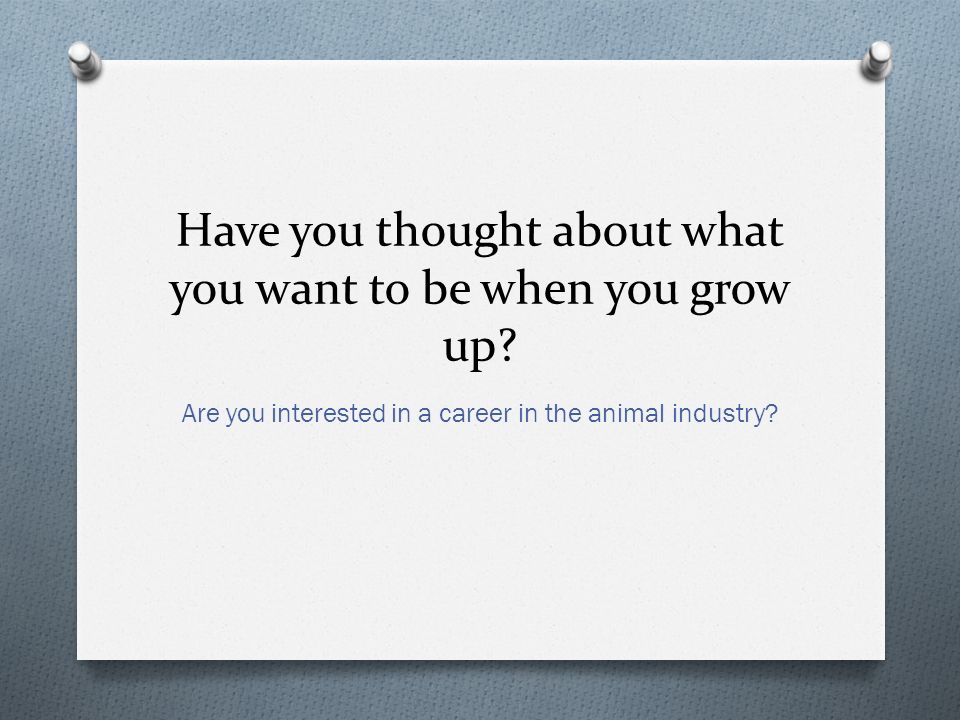 Have you thought about what you want to be when you grow up?

Are you interested in a career in the animal industry?